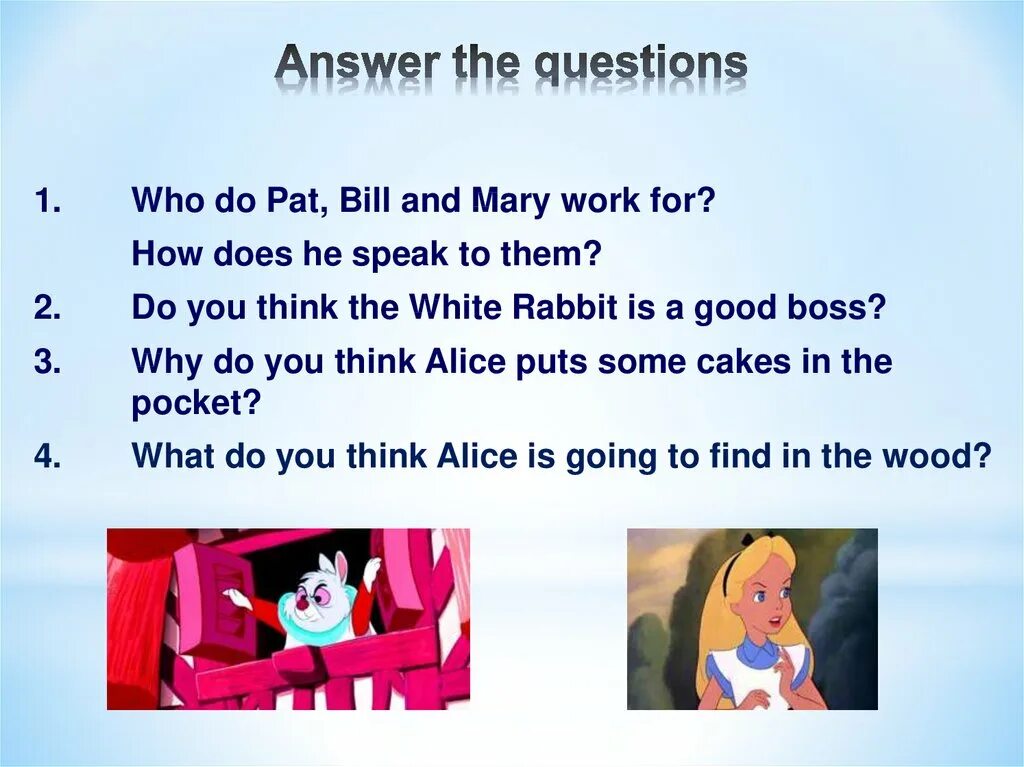 Answer the questions

1. Who do Pat, Bill and Mary work for?
How does he speak to them?

2. Do you think the White Rabbit is a good boss?

3. Why do you think Alice puts some cakes in the pocket?

4. What do you think Alice is going to find in the wood?